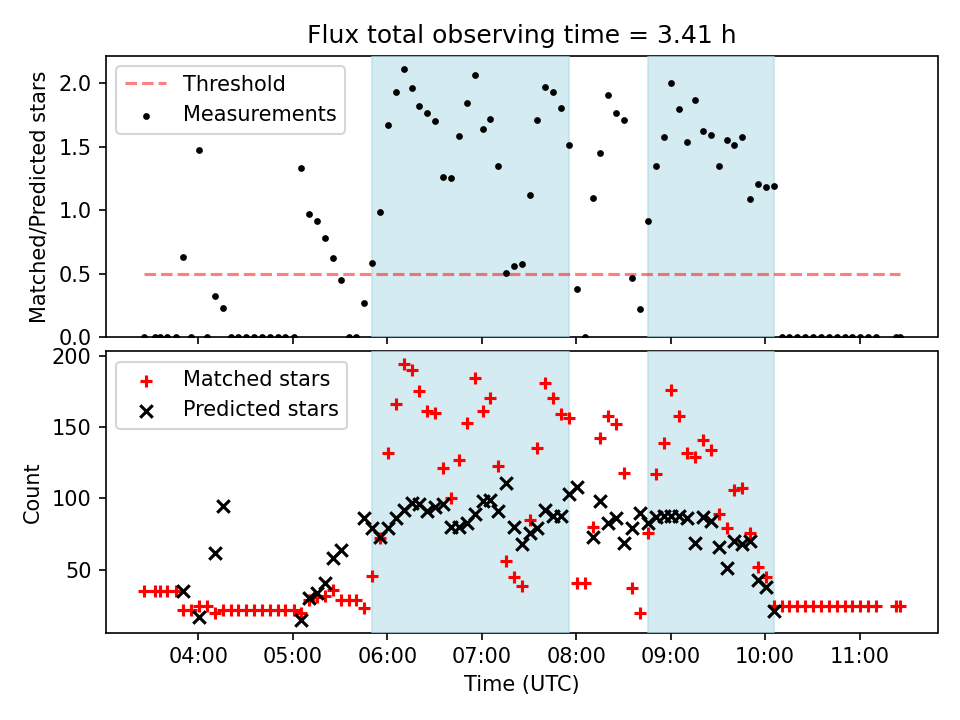 Flux total observing time = 3.41 h

Threshold
Measurements

Matched/Predicted stars

2.0
1.5
1.0
0.5
0.0

Matched stars
Predicted stars

Count

200
150
100
50

04:00
05:00
06:00
07:00
08:00
09:00
10:00
11:00

Time (UTC)